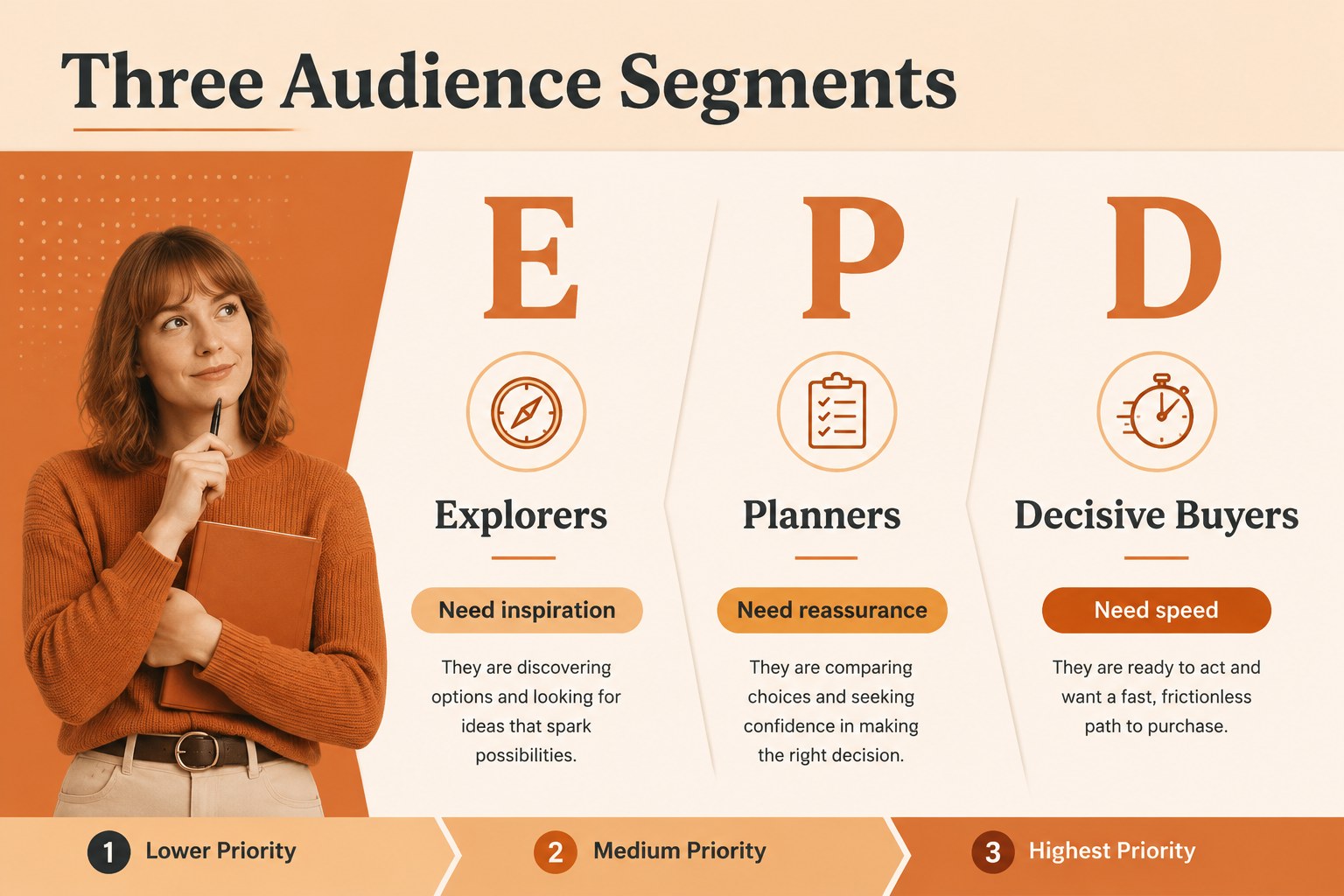 Three Audience Segments

E

Explorers

Need inspiration

They are discovering options and looking for ideas that spark possibilities.

P

Planners

Need reassurance

They are comparing choices and seeking confidence in making the right decision.

D

Decisive Buyers

Need speed

They are ready to act and want a fast, frictionless path to purchase.

1 Lower Priority

2 Medium Priority

3 Highest Priority